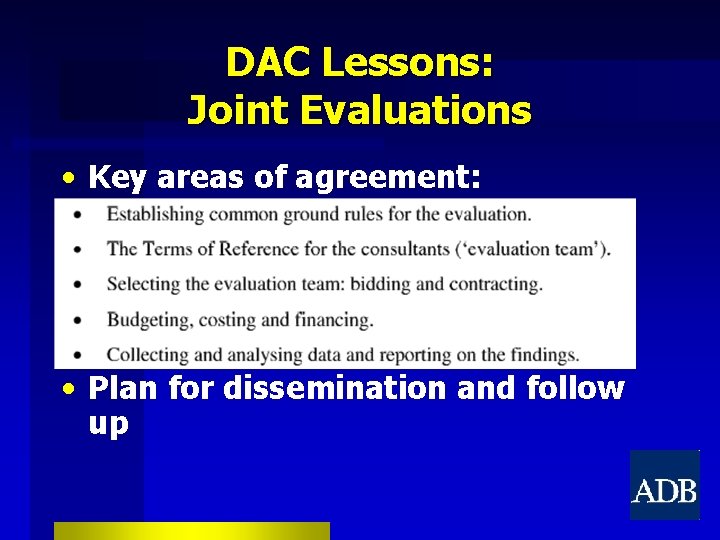 DAC Lessons: Joint Evaluations

• Key areas of agreement:

• Establishing common ground rules for the evaluation.
• The Terms of Reference for the consultants ('evaluation team').
• Selecting the evaluation team: bidding and contracting.
• Budgeting, costing and financing.
• Collecting and analysing data and reporting on the findings.

• Plan for dissemination and follow up

ADB